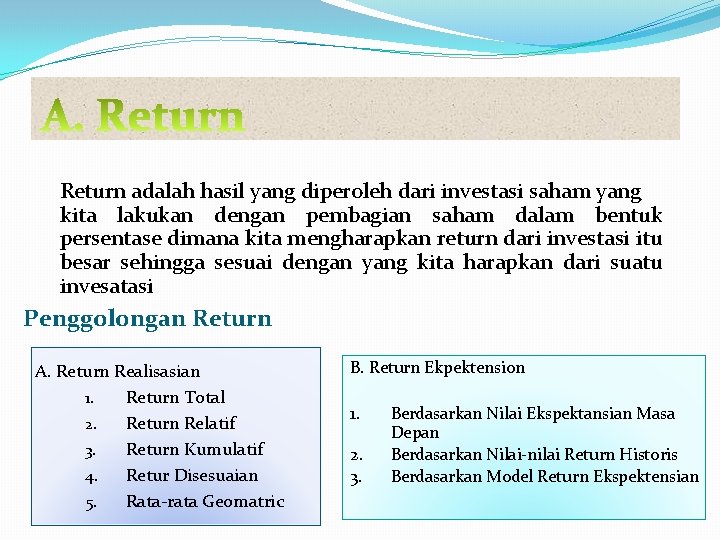 A. Return

Return adalah hasil yang diperoleh dari investasi saham yang kita lakukan dengan pembagian saham dalam bentuk persentase dimana kita mengharapkan return dari investasi itu besar sehingga sesuai dengan yang kita harapkan dari suatu invesatasi

Penggolongan Return

A. Return Realisasian
1. Return Total
2. Return Relatif
3. Return Kumulatif
4. Retur Disesuaian
5. Rata-rata Geomatric

B. Return Ekpektension

1. Berdasarkan Nilai Ekspektansian Masa Depan
2. Berdasarkan Nilai-nilai Return Historis
3. Berdasarkan Model Return Ekspektensian